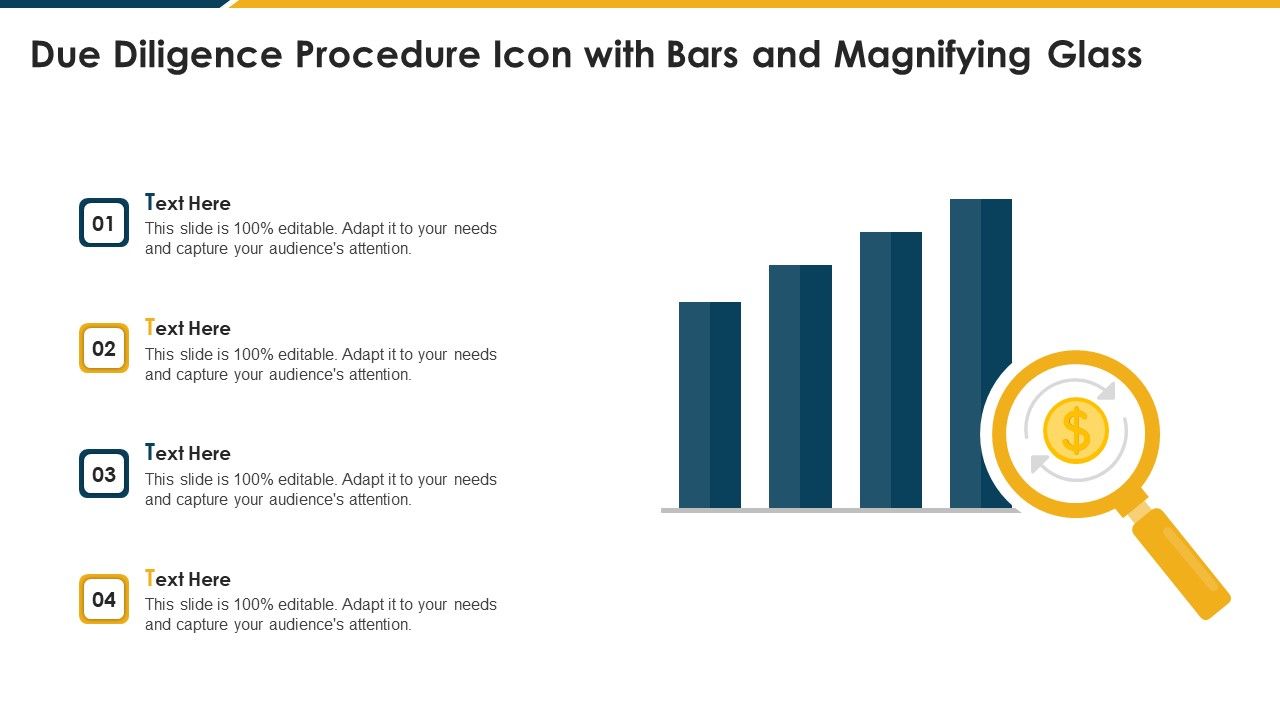 Due Diligence Procedure Icon with Bars and Magnifying Glass

01
Text Here
This slide is 100% editable. Adapt it to your needs and capture your audience's attention.

02
Text Here
This slide is 100% editable. Adapt it to your needs and capture your audience's attention.

03
Text Here
This slide is 100% editable. Adapt it to your needs and capture your audience's attention.

04
Text Here
This slide is 100% editable. Adapt it to your needs and capture your audience's attention.

$